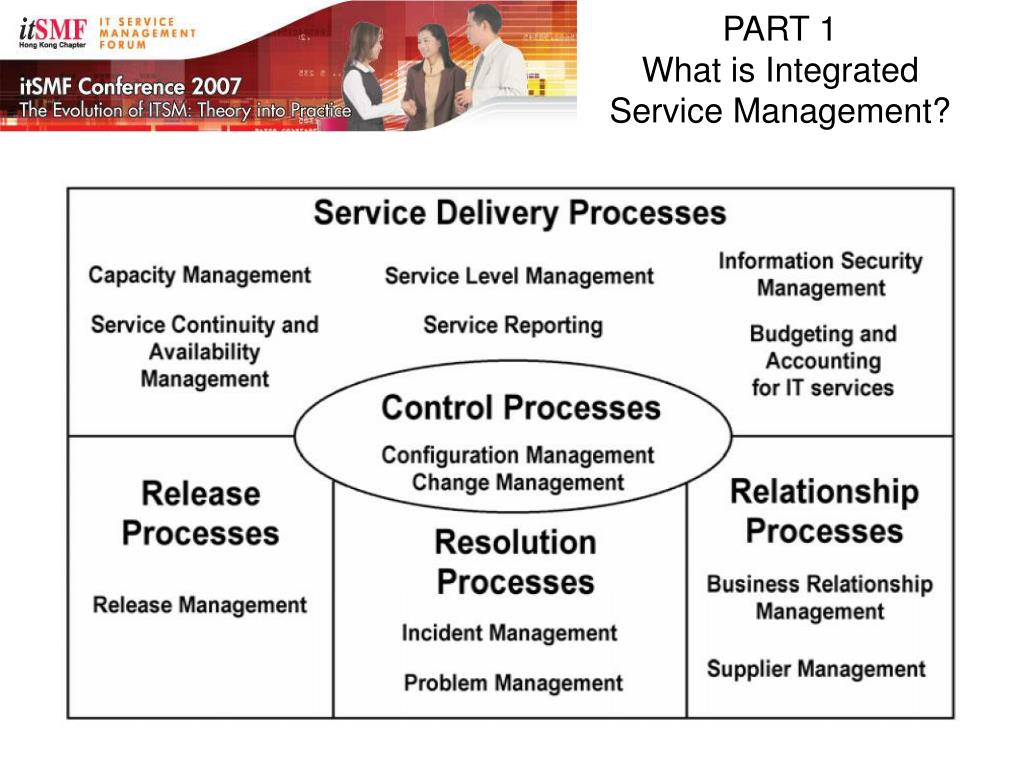 itSMF Hong Kong Chapter IT SERVICE MANAGEMENT FORUM

itSMF Conference 2007
The Evolution of ITSM: Theory into Practice

PART 1
What is Integrated Service Management?

Service Delivery Processes

Capacity Management

Service Continuity and Availability Management

Service Level Management

Service Reporting

Information Security Management

Budgeting and Accounting for IT services

Control Processes

Configuration Management
Change Management

Release Processes

Release Management

Resolution Processes

Incident Management

Problem Management

Relationship Processes

Business Relationship Management

Supplier Management